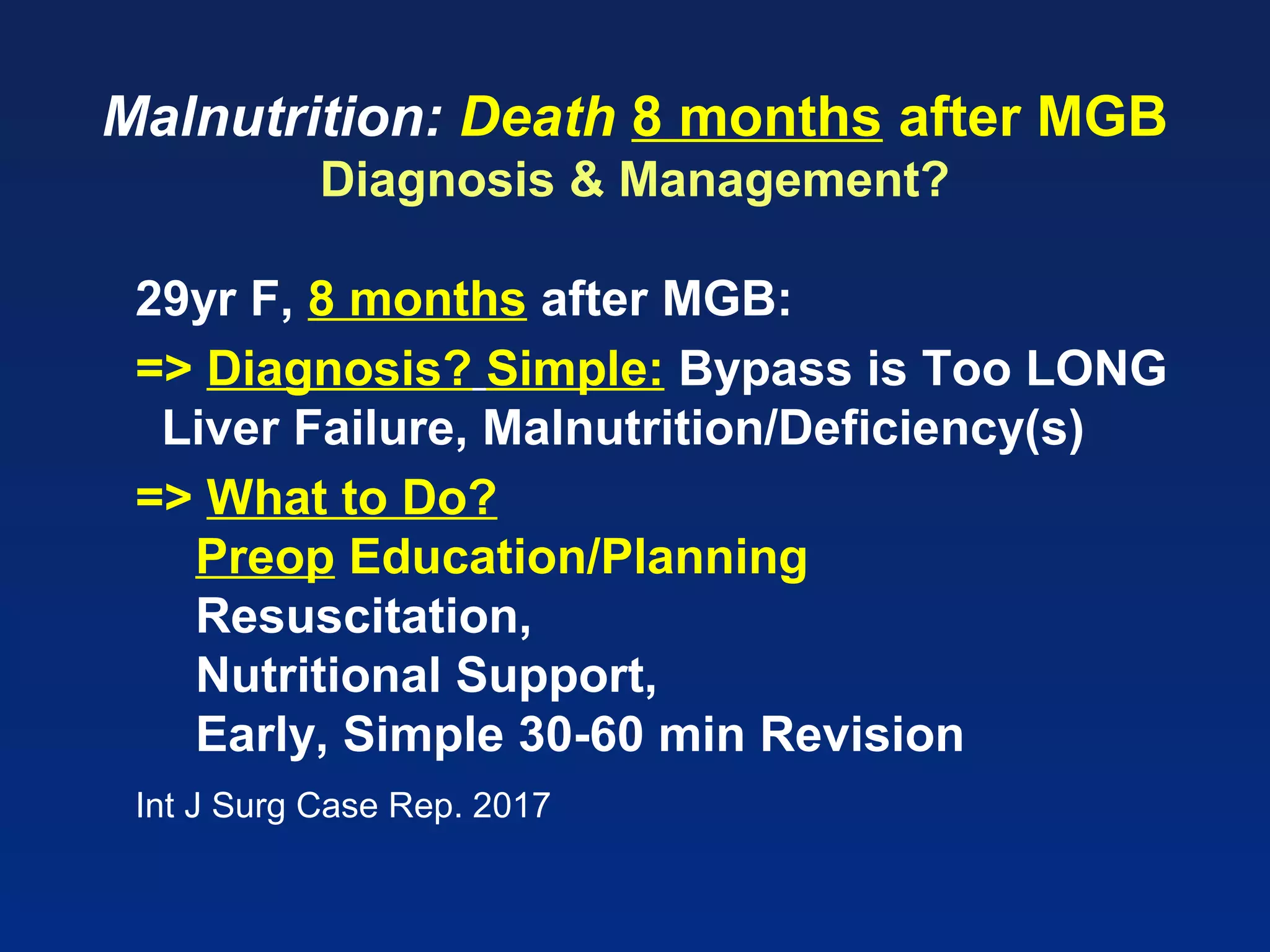 Malnutrition: Death 8 months after MGB
Diagnosis & Management?

29yr F, 8 months after MGB:

=> Diagnosis? Simple: Bypass is Too LONG Liver Failure, Malnutrition/Deficiency(s)

=> What to Do?
Preop Education/Planning
Resuscitation,
Nutritional Support,
Early, Simple 30-60 min Revision

Int J Surg Case Rep. 2017